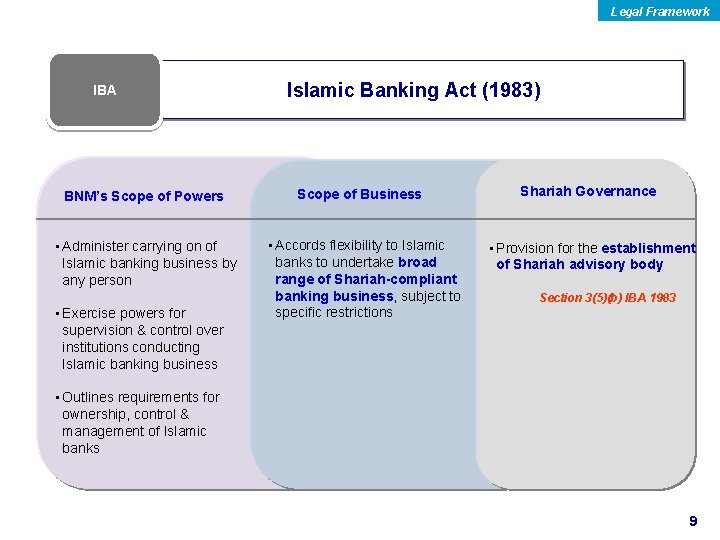 Legal Framework

IBA

Islamic Banking Act (1983)

BNM's Scope of Powers

▪ Administer carrying on of Islamic banking business by any person

▪ Exercise powers for supervision & control over institutions conducting Islamic banking business

▪ Outlines requirements for ownership, control & management of Islamic banks

Scope of Business

▪ Accords flexibility to Islamic banks to undertake broad range of Shariah-compliant banking business, subject to specific restrictions

Shariah Governance

▪ Provision for the establishment of Shariah advisory body

Section 3(5)(b) IBA 1983

9